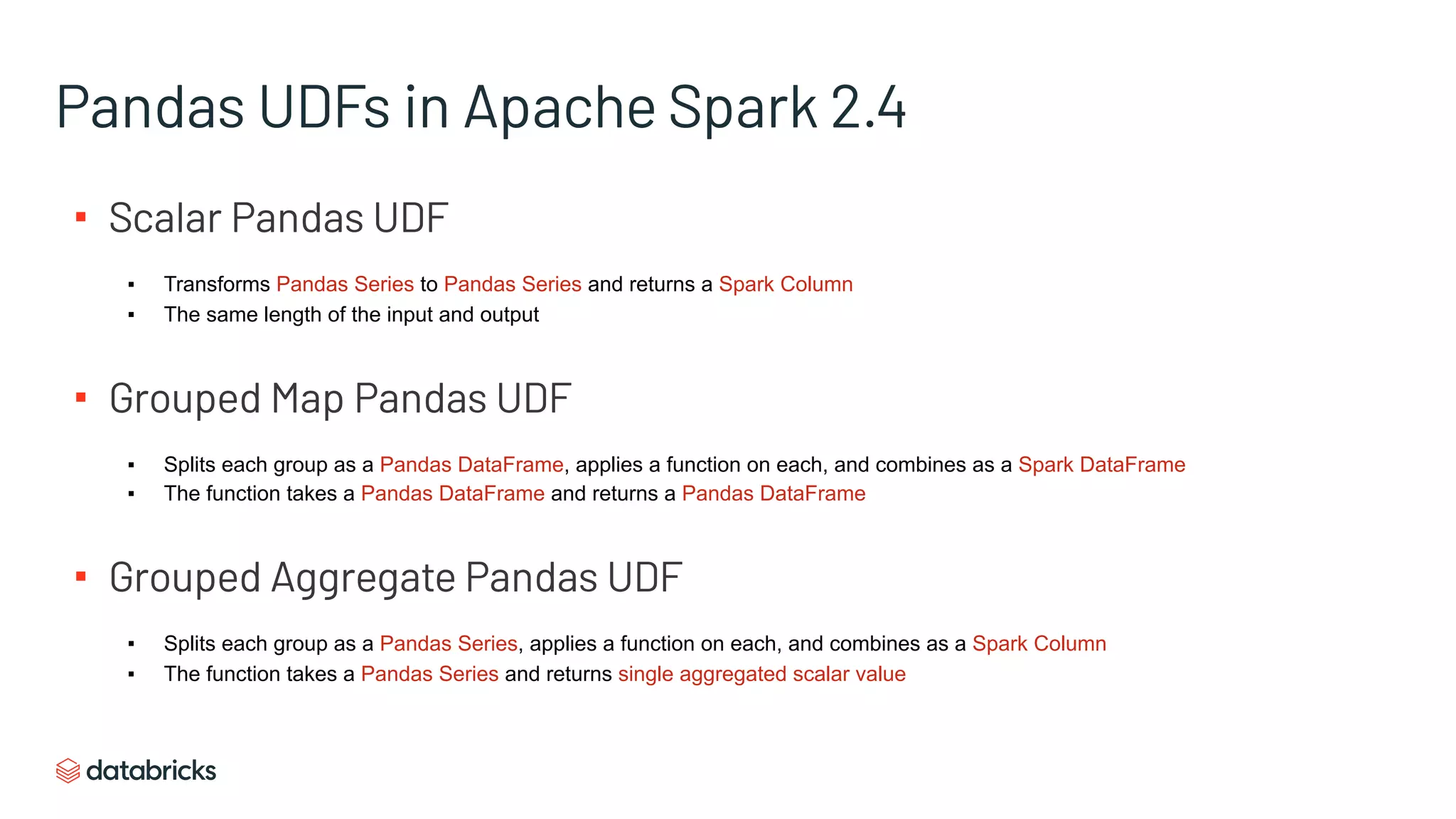 Pandas UDFs in Apache Spark 2.4

▪ Scalar Pandas UDF

▪ Transforms Pandas Series to Pandas Series and returns a Spark Column
▪ The same length of the input and output

▪ Grouped Map Pandas UDF

▪ Splits each group as a Pandas DataFrame, applies a function on each, and combines as a Spark DataFrame
▪ The function takes a Pandas DataFrame and returns a Pandas DataFrame

▪ Grouped Aggregate Pandas UDF

▪ Splits each group as a Pandas Series, applies a function on each, and combines as a Spark Column
▪ The function takes a Pandas Series and returns single aggregated scalar value

databricks